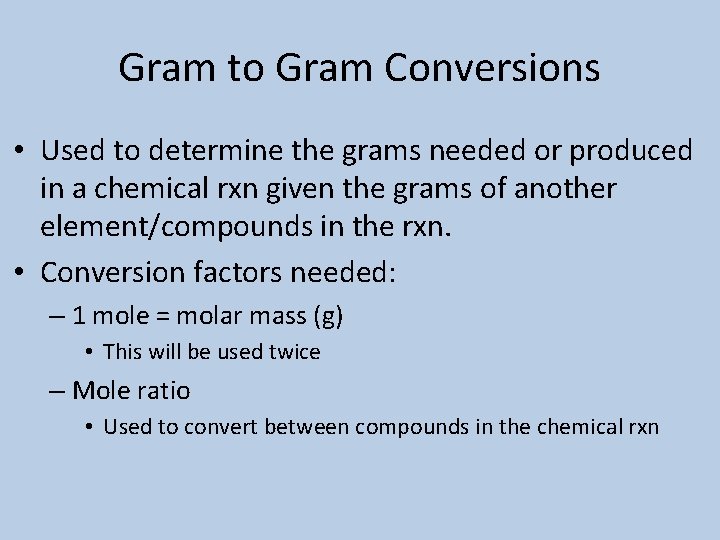 Gram to Gram Conversions

• Used to determine the grams needed or produced in a chemical rxn given the grams of another element/compounds in the rxn.

• Conversion factors needed:

– 1 mole = molar mass (g)

• This will be used twice

– Mole ratio

• Used to convert between compounds in the chemical rxn